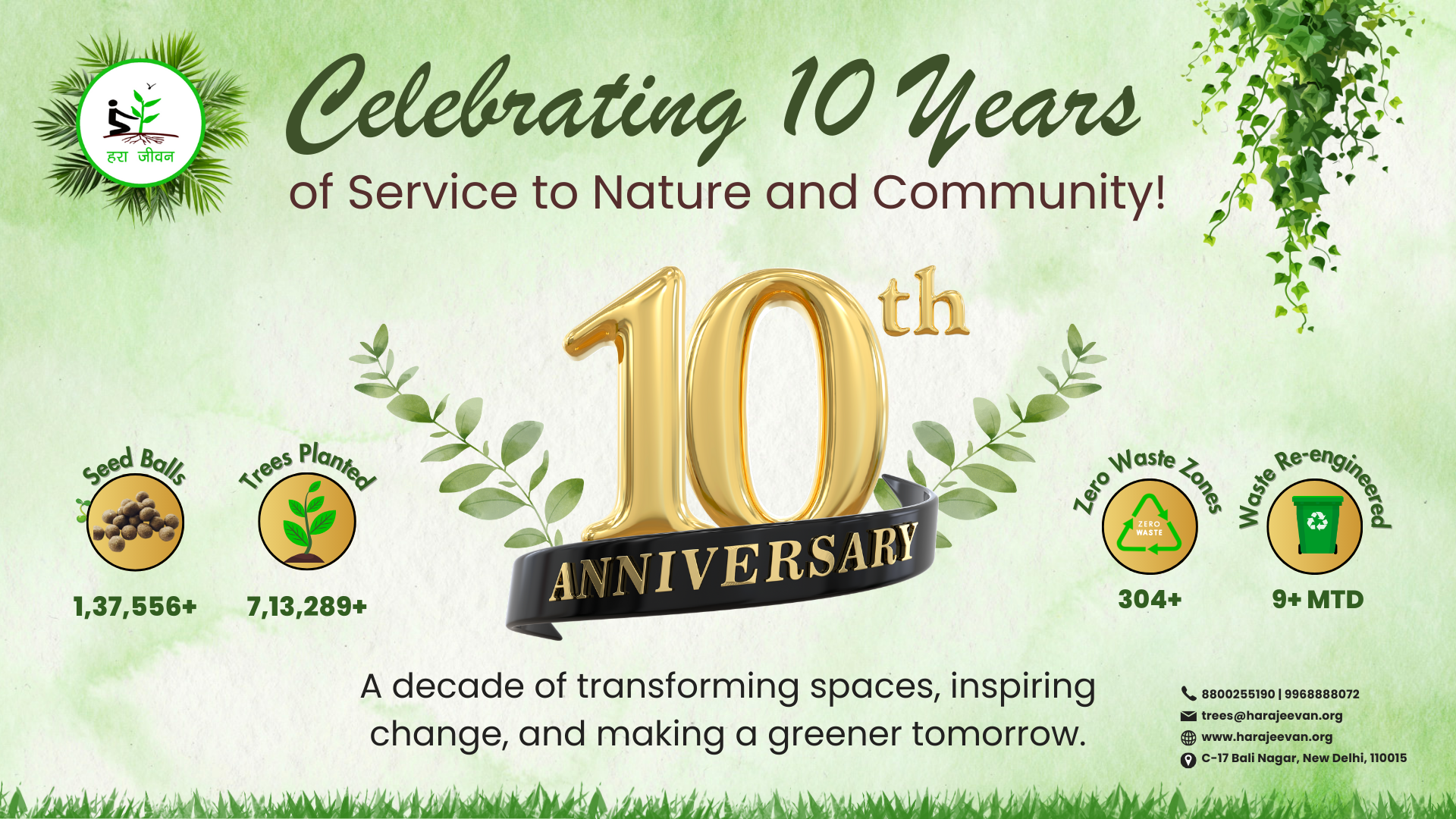 हरा जीवन

Celebrating 10 Years
of Service to Nature and Community!

10th
ANNIVERSARY

Seed Balls
1,37,556+

Trees Planted
7,13,289+

Zero Waste Zones
ZERO WASTE
304+

Waste Re-engineered
9+ MTD

A decade of transforming spaces, inspiring change, and making a greener tomorrow.

8800255190 | 9968888072
trees@harajeevan.org
www.harajeevan.org
C-17 Bali Nagar, New Delhi, 110015